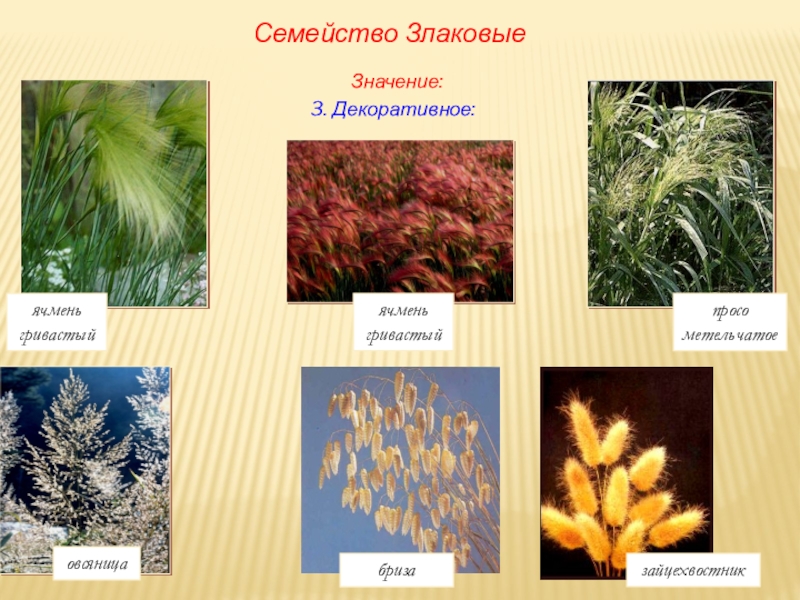 Семейство Злаковые

Значение:

3. Декоративное:

ячмень гривастый

ячмень гривастый

просо метельчатое

овсяница

бриза

зайцехвостник